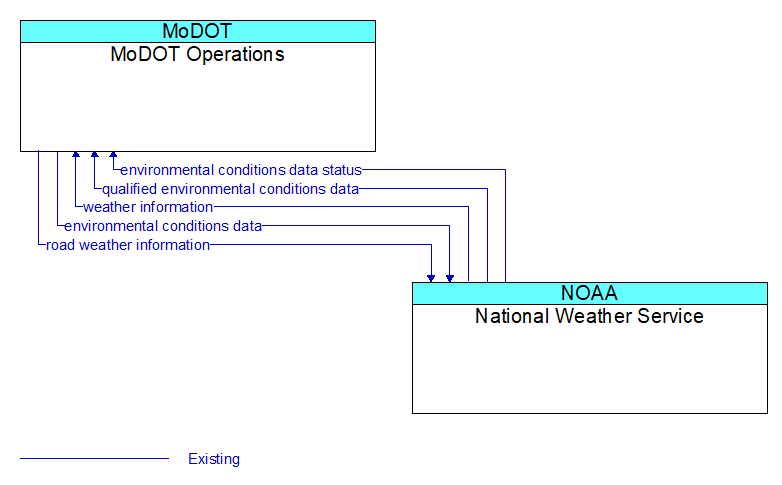 MoDOT
MoDOT Operations

environmental conditions data status
qualified environmental conditions data
weather information
environmental conditions data
road weather information

NOAA
National Weather Service

Existing